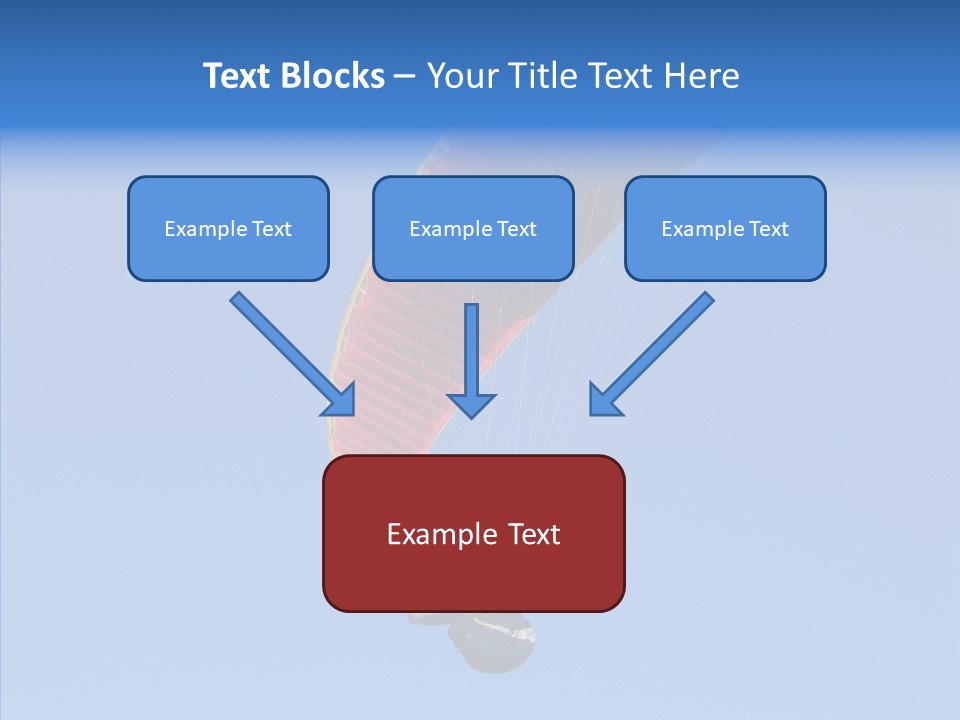 Text Blocks – Your Title Text Here

Example Text

Example Text

Example Text

Example Text